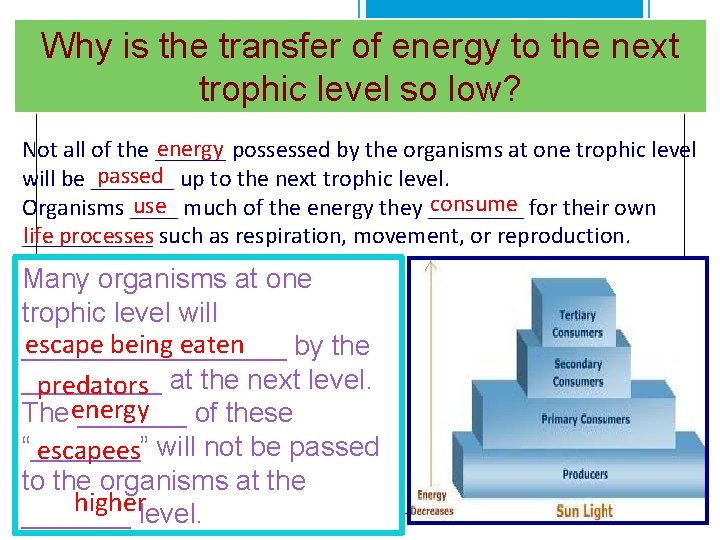 Why is the transfer of energy to the next trophic level so low?

Not all of the energy possessed by the organisms at one trophic level will be passed up to the next trophic level.
Organisms use much of the energy they consume for their own life processes such as respiration, movement, or reproduction.

Many organisms at one trophic level will escape being eaten by the predators at the next level. The energy of these "escapees" will not be passed to the organisms at the higher level.

Tertiary Consumers
Secondary Consumers
Primary Consumers
Producers
Energy Decreases
Sun Light